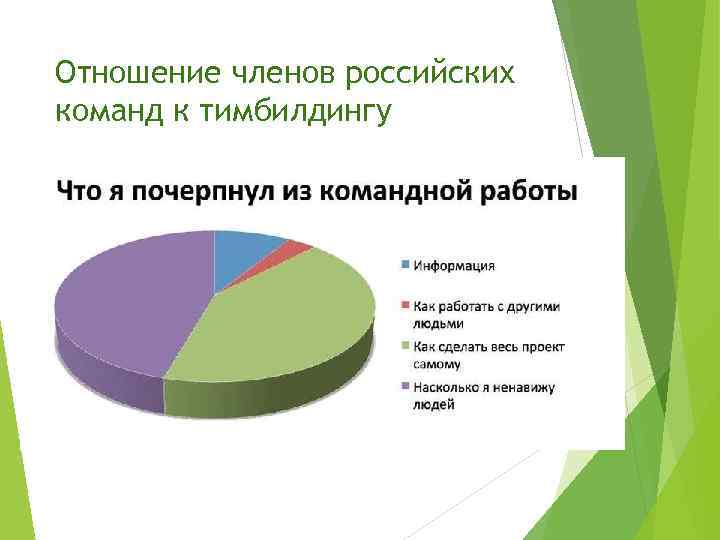 Отношение членов российских команд к тимбилдингу

Что я почерпнул из командной работы

Информация

Как работать с другими людьми

Как сделать весь проект самому

Насколько я ненавижу людей